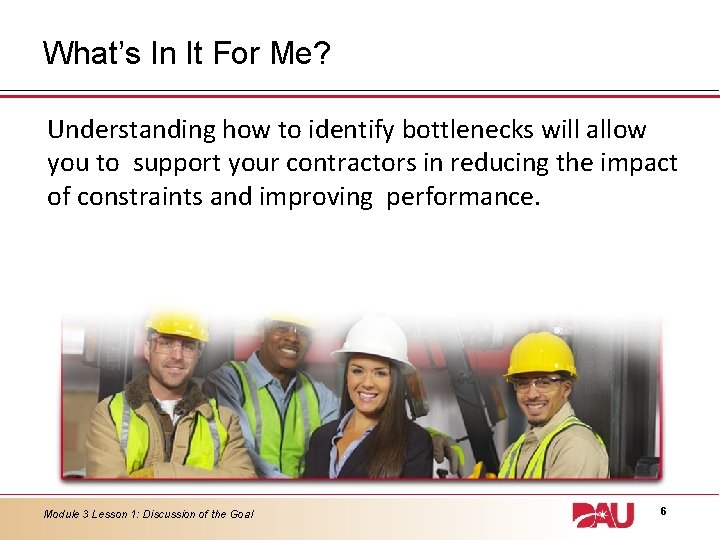 What's In It For Me?

Understanding how to identify bottlenecks will allow you to support your contractors in reducing the impact of constraints and improving performance.

Module 3 Lesson 1: Discussion of the Goal

DAU

6